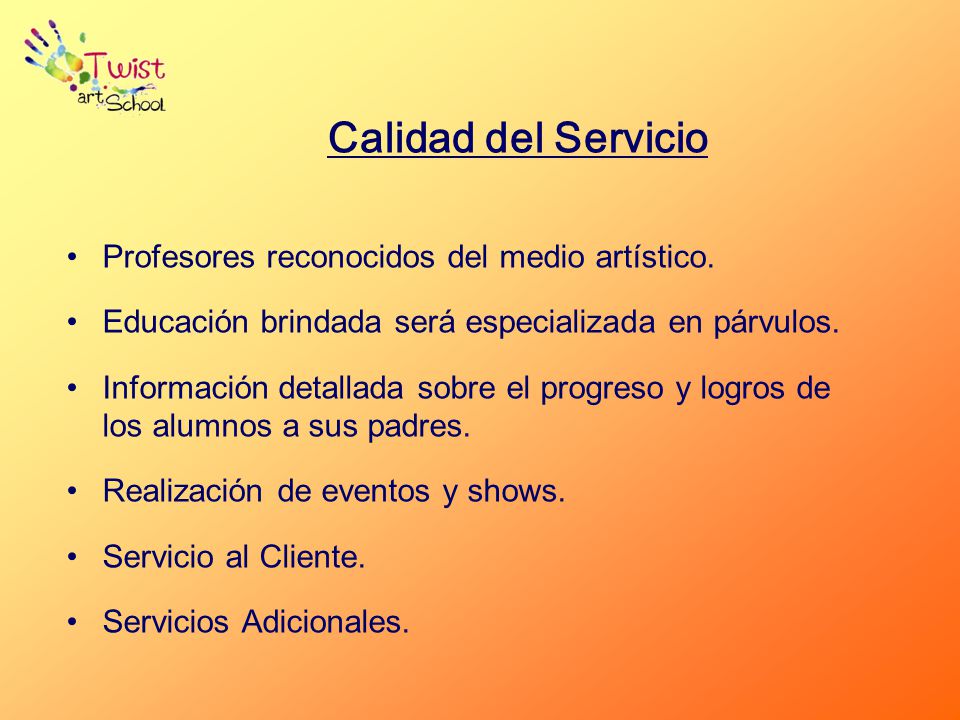 Twist art School

Calidad del Servicio

• Profesores reconocidos del medio artístico.

• Educación brindada será especializada en párvulos.

• Información detallada sobre el progreso y logros de los alumnos a sus padres.

• Realización de eventos y shows.

• Servicio al Cliente.

• Servicios Adicionales.